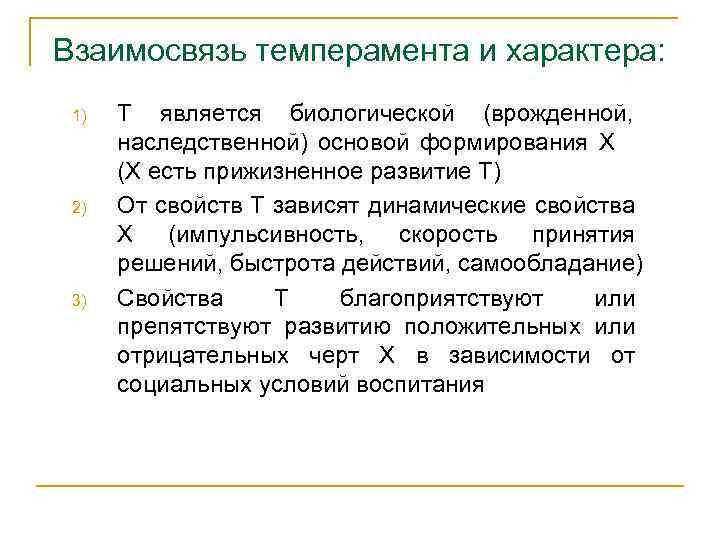 Взаимосвязь темперамента и характера:

1) Т является биологической (врожденной, наследственной) основой формирования Х (Х есть прижизненное развитие Т)

2) От свойств Т зависят динамические свойства Х (импульсивность, скорость принятия решений, быстрота действий, самообладание)

3) Свойства Т благоприятствуют или препятствуют развитию положительных или отрицательных черт Х в зависимости от социальных условий воспитания